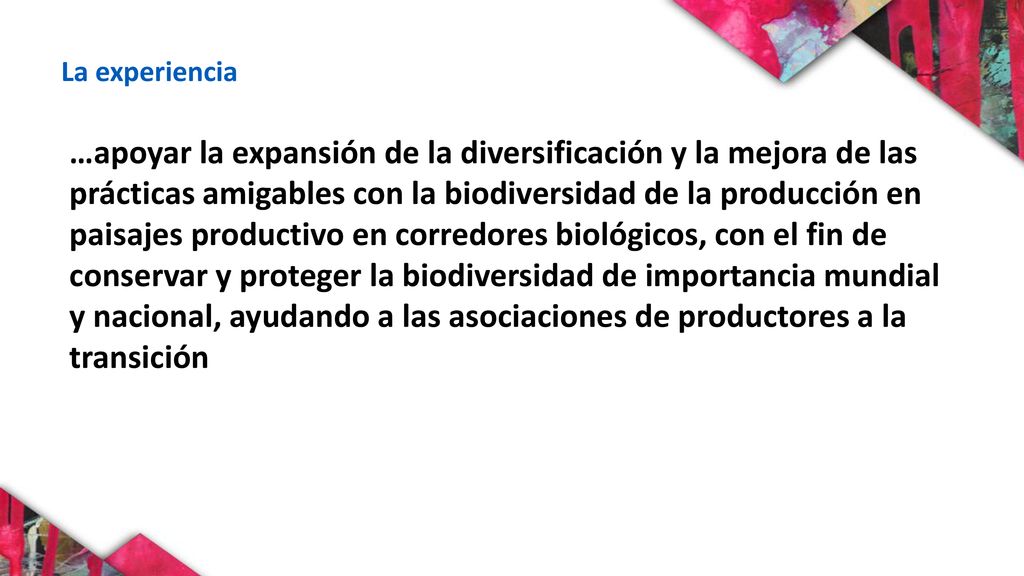 La experiencia

…apoyar la expansión de la diversificación y la mejora de las prácticas amigables con la biodiversidad de la producción en paisajes productivo en corredores biológicos, con el fin de conservar y proteger la biodiversidad de importancia mundial y nacional, ayudando a las asociaciones de productores a la transición